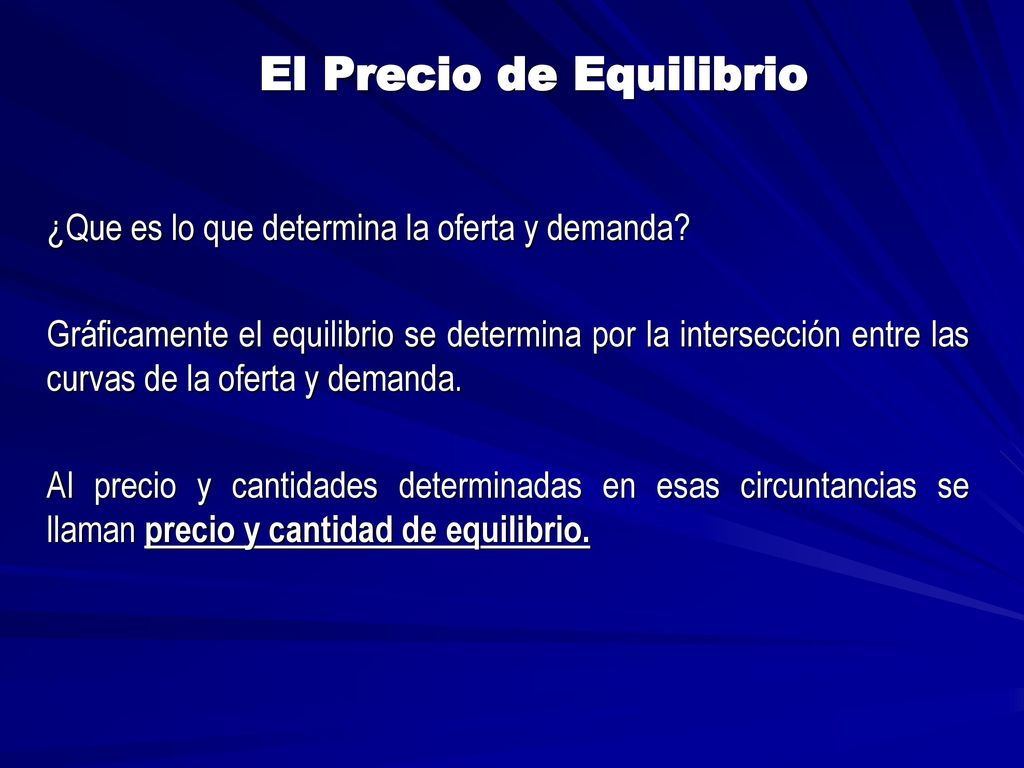 El Precio de Equilibrio

¿Que es lo que determina la oferta y demanda?

Gráficamente el equilibrio se determina por la intersección entre las curvas de la oferta y demanda.

Al precio y cantidades determinadas en esas circuntancias se llaman precio y cantidad de equilibrio.